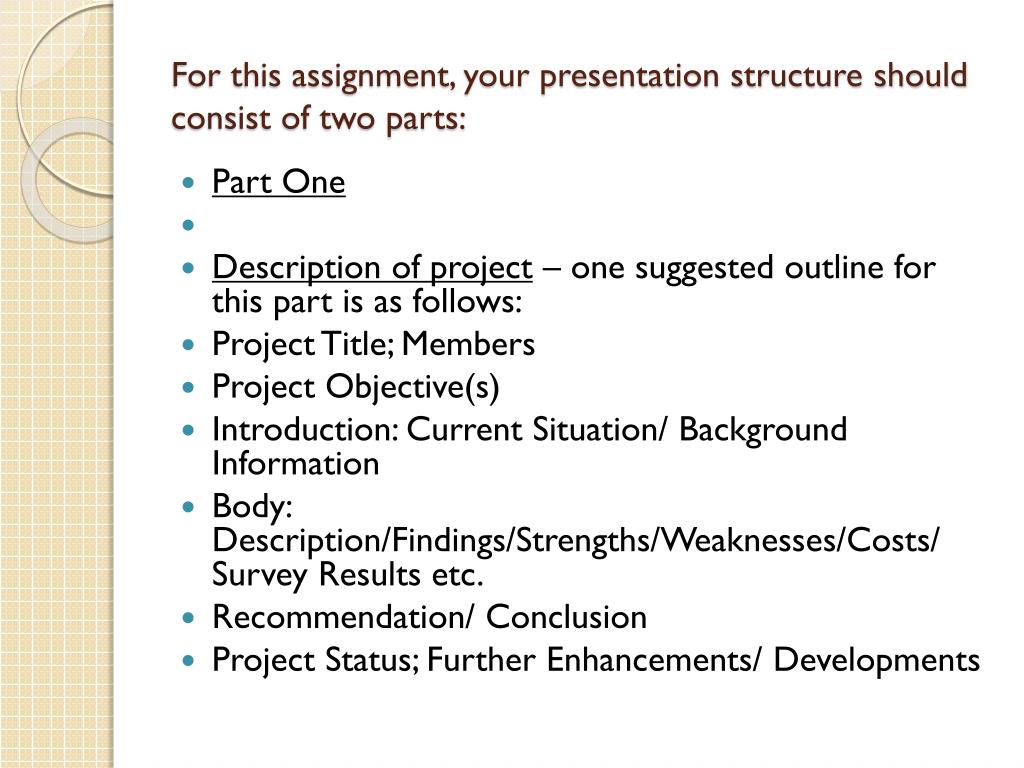 For this assignment, your presentation structure should consist of two parts:

- Part One
-
- Description of project – one suggested outline for this part is as follows:
- Project Title; Members
- Project Objective(s)
- Introduction: Current Situation/ Background Information
- Body: Description/Findings/Strengths/Weaknesses/Costs/ Survey Results etc.
- Recommendation/ Conclusion
- Project Status; Further Enhancements/ Developments